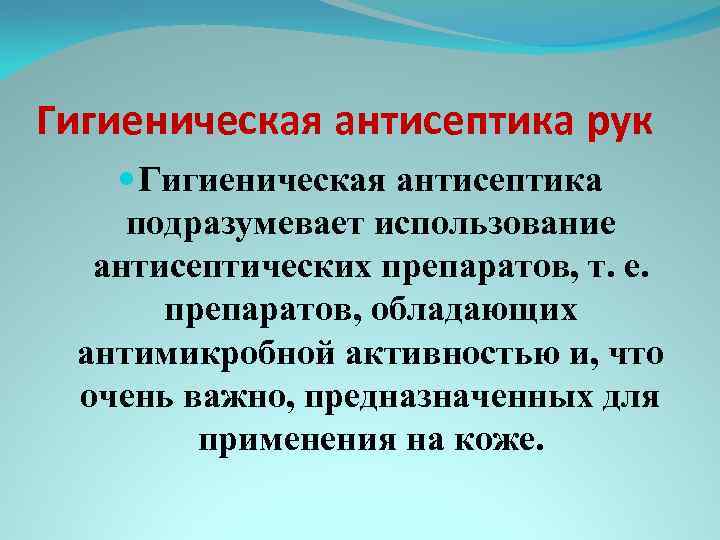 Гигиеническая антисептика рук

Гигиеническая антисептика подразумевает использование антисептических препаратов, т. е. препаратов, обладающих антимикробной активностью и, что очень важно, предназначенных для применения на коже.